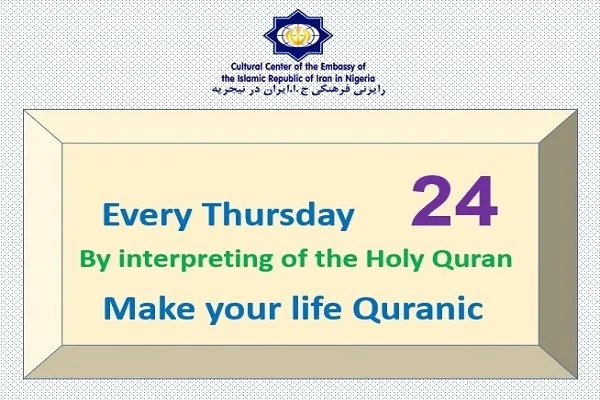 Cultural Center of the Embassy of
the Islamic Republic of Iran in Nigeria
رایزنی فرهنگی ج.ا.ایران در نیجریه

Every Thursday 24

By interpreting of the Holy Quran

Make your life Quranic